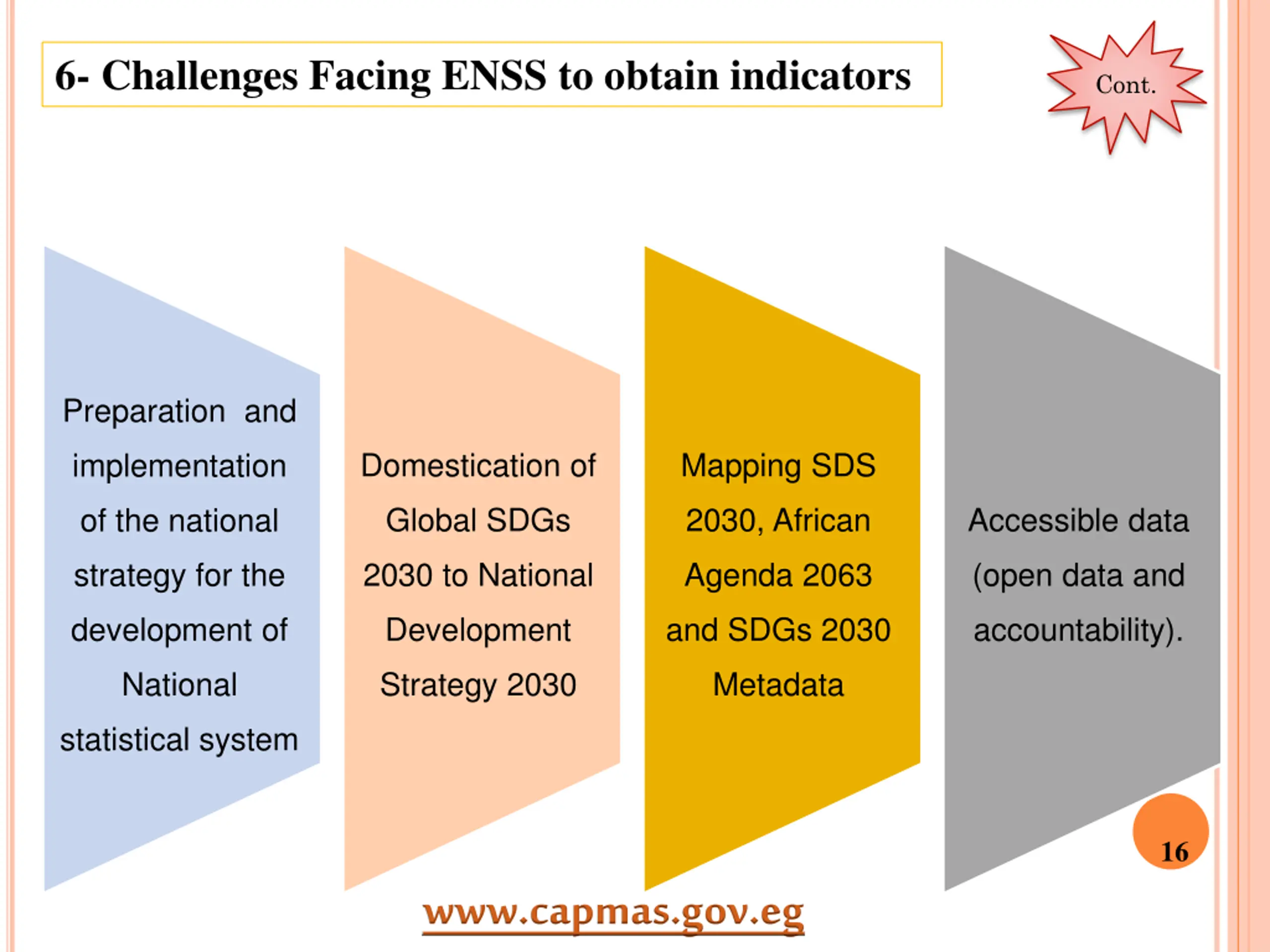 6- Challenges Facing ENSS to obtain indicators

Cont.

Preparation and implementation of the national strategy for the development of National statistical system

Domestication of Global SDGs 2030 to National Development Strategy 2030

Mapping SDS 2030, African Agenda 2063 and SDGs 2030 Metadata

Accessible data (open data and accountability).

16

www.capmas.gov.eg